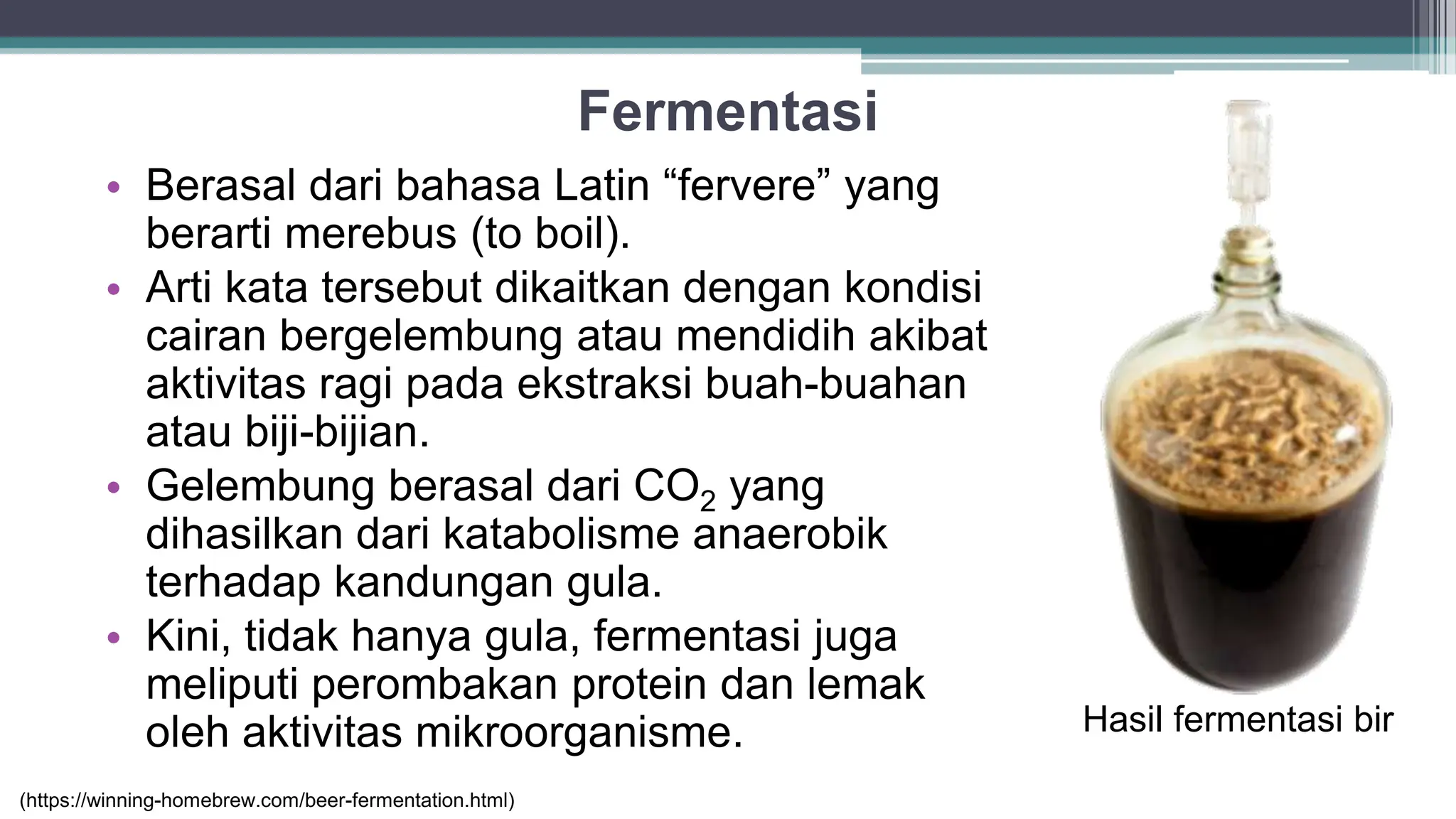 Fermentasi

• Berasal dari bahasa Latin “fervere” yang berarti merebus (to boil).
• Arti kata tersebut dikaitkan dengan kondisi cairan bergelembung atau mendidih akibat aktivitas ragi pada ekstraksi buah-buahan atau biji-bijian.
• Gelembung berasal dari $CO_2$ yang dihasilkan dari katabolisme anaerobik terhadap kandungan gula.
• Kini, tidak hanya gula, fermentasi juga meliputi perombakan protein dan lemak oleh aktivitas mikroorganisme.

Hasil fermentasi bir

(https://winning-homebrew.com/beer-fermentation.html)